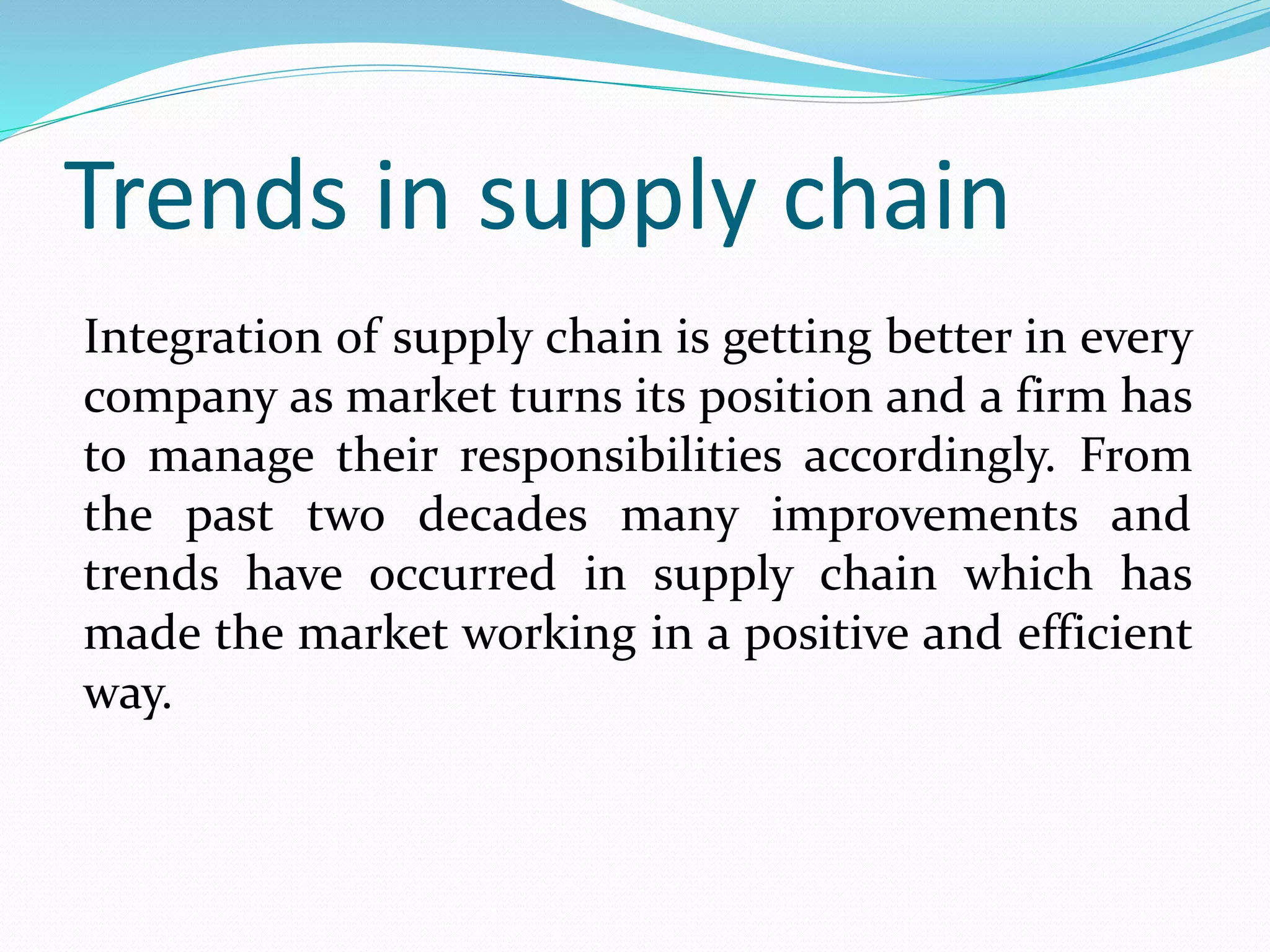 Trends in supply chain

Integration of supply chain is getting better in every company as market turns its position and a firm has to manage their responsibilities accordingly. From the past two decades many improvements and trends have occurred in supply chain which has made the market working in a positive and efficient way.